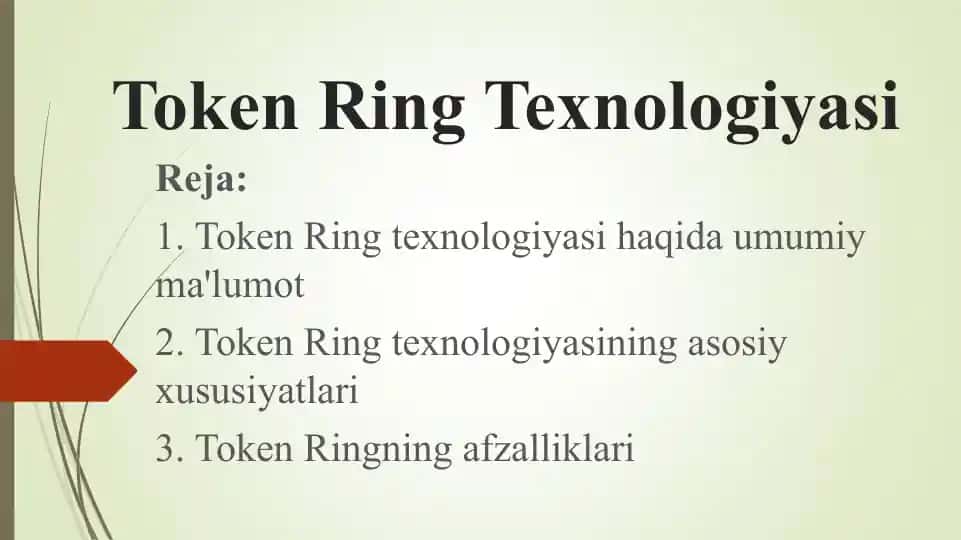 Token Ring Texnologiyasi

Reja:

1. Token Ring texnologiyasi haqida umumiy ma'lumot

2. Token Ring texnologiyasining asosiy xususiyatlari

3. Token Ringning afzalliklari